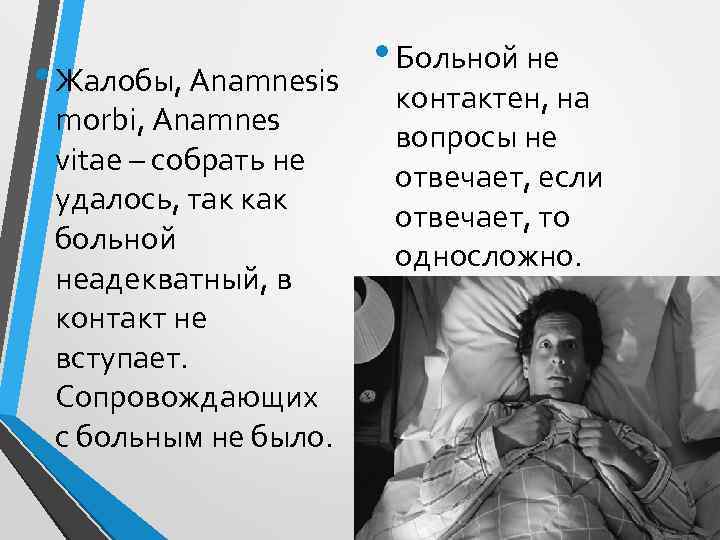 • Жалобы, Anamnesis morbi, Anamnes vitae – собрать не удалось, так как больной неадекватный, в контакт не вступает. Сопровождающих с больным не было.

• Больной не контактен, на вопросы не отвечает, если отвечает, то односложно.